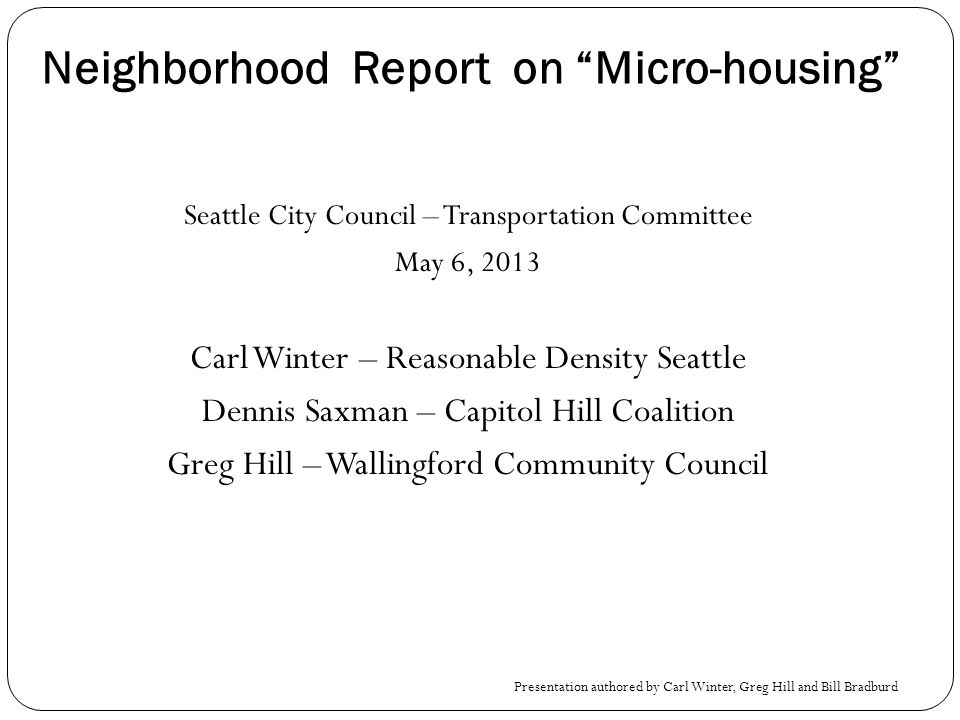 Neighborhood Report on “Micro-housing”

Seattle City Council – Transportation Committee
May 6, 2013

Carl Winter – Reasonable Density Seattle
Dennis Saxman – Capitol Hill Coalition
Greg Hill – Wallingford Community Council

Presentation authored by Carl Winter, Greg Hill and Bill Bradburd